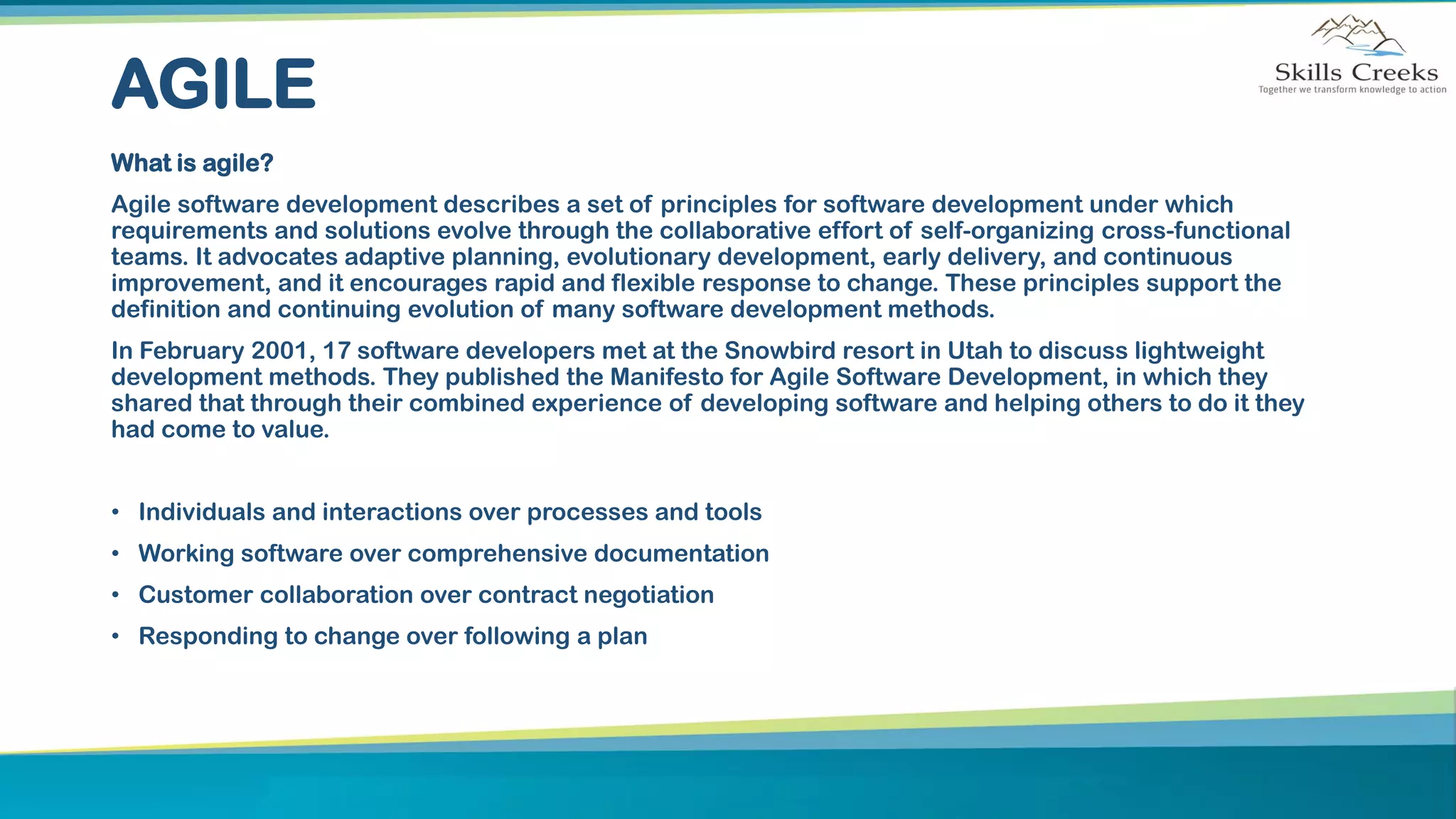 AGILE

Skills Creeks
Together we transform knowledge to action

What is agile?

Agile software development describes a set of principles for software development under which requirements and solutions evolve through the collaborative effort of self-organizing cross-functional teams. It advocates adaptive planning, evolutionary development, early delivery, and continuous improvement, and it encourages rapid and flexible response to change. These principles support the definition and continuing evolution of many software development methods.

In February 2001, 17 software developers met at the Snowbird resort in Utah to discuss lightweight development methods. They published the Manifesto for Agile Software Development, in which they shared that through their combined experience of developing software and helping others to do it they had come to value.

• Individuals and interactions over processes and tools
• Working software over comprehensive documentation
• Customer collaboration over contract negotiation
• Responding to change over following a plan